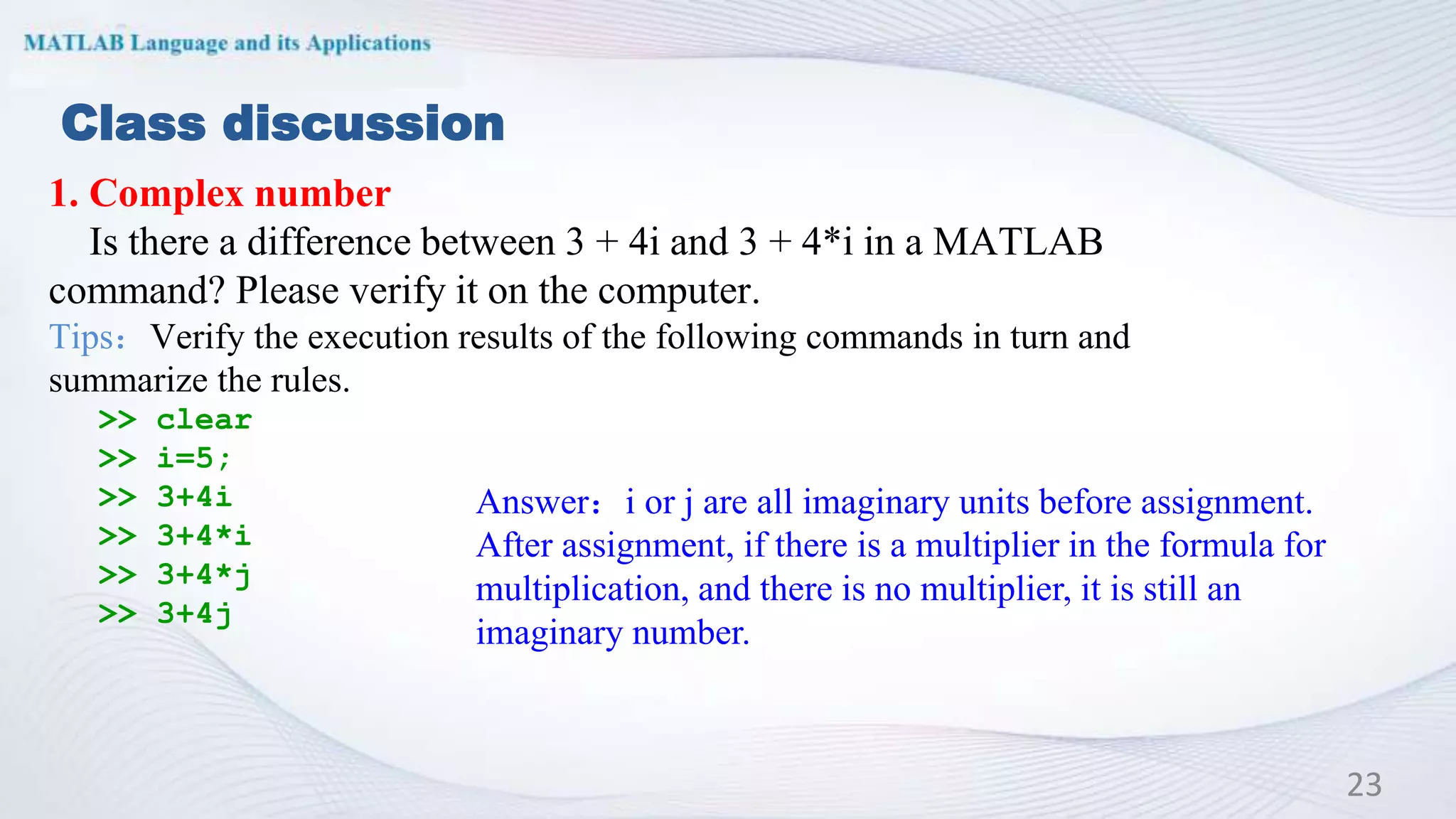 MATLAB Language and its Applications

Class discussion

1. Complex number

Is there a difference between 3 + 4i and 3 + 4*i in a MATLAB command? Please verify it on the computer.

Tips： Verify the execution results of the following commands in turn and summarize the rules.

>> clear
>> i=5;
>> 3+4i
>> 3+4*i
>> 3+4*j
>> 3+4j

Answer： i or j are all imaginary units before assignment. After assignment, if there is a multiplier in the formula for multiplication, and there is no multiplier, it is still an imaginary number.

23